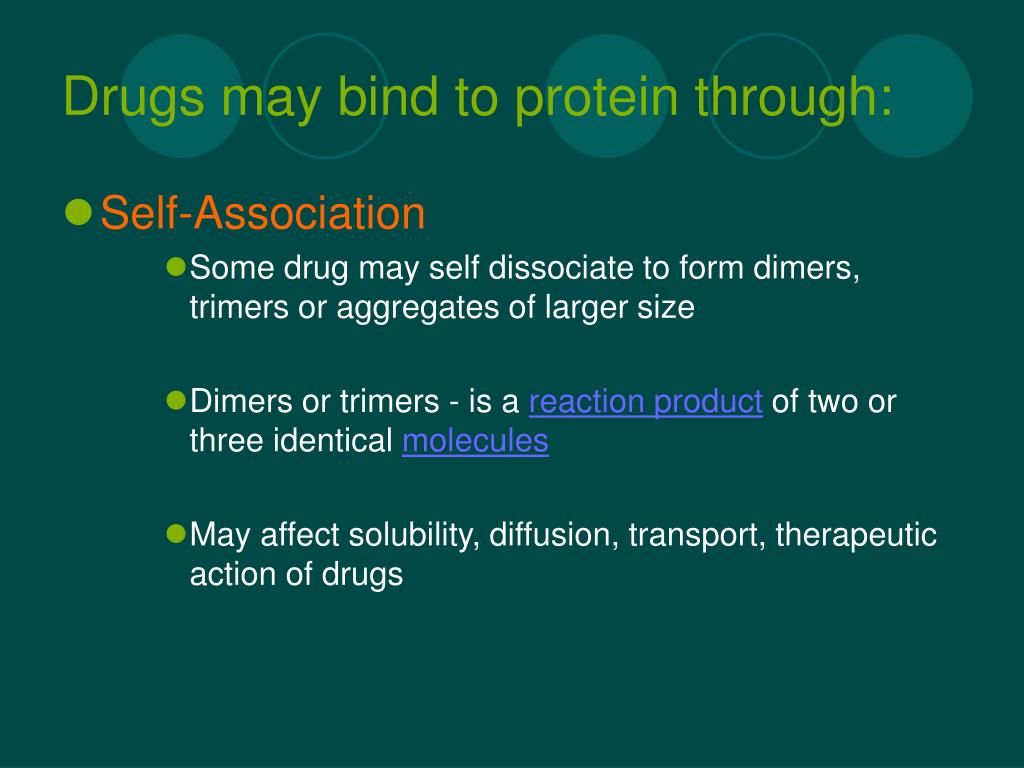 Drugs may bind to protein through:

Self-Association

Some drug may self dissociate to form dimers, trimers or aggregates of larger size

Dimers or trimers - is a reaction product of two or three identical molecules

May affect solubility, diffusion, transport, therapeutic action of drugs